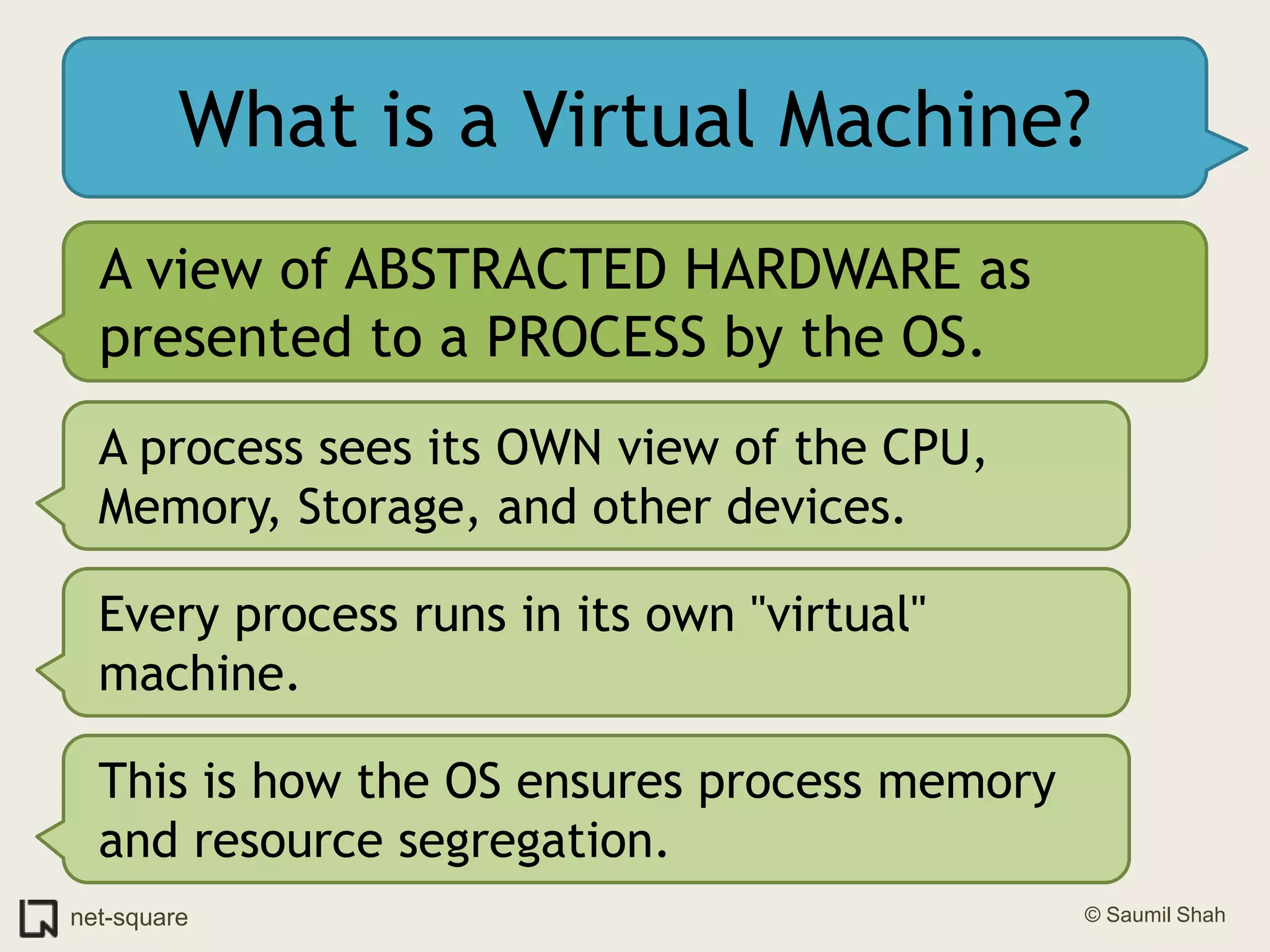 What is a Virtual Machine?

A view of ABSTRACTED HARDWARE as presented to a PROCESS by the OS.

A process sees its OWN view of the CPU, Memory, Storage, and other devices.

Every process runs in its own "virtual" machine.

This is how the OS ensures process memory and resource segregation.

net-square

© Saumil Shah